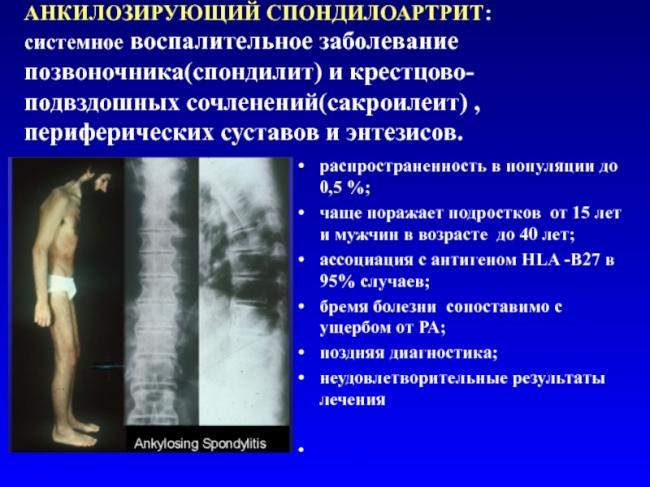 АНКИЛОЗИРУЮЩИЙ СПОНДИЛОАРТРИТ: системное воспалительное заболевание позвоночника(спондилит) и крестцово-подвздошных сочленений(сакроилеит) , периферических суставов и энтезисов.

Ankylosing Spondylitis

• распространенность в популяции до 0,5 %;
• чаще поражает подростков от 15 лет и мужчин в возрасте до 40 лет;
• ассоциация с антигеном HLA -B27 в 95% случаев;
• бремя болезни сопоставимо с ущербом от РА;
• поздняя диагностика;
• неудовлетворительные результаты лечения
•